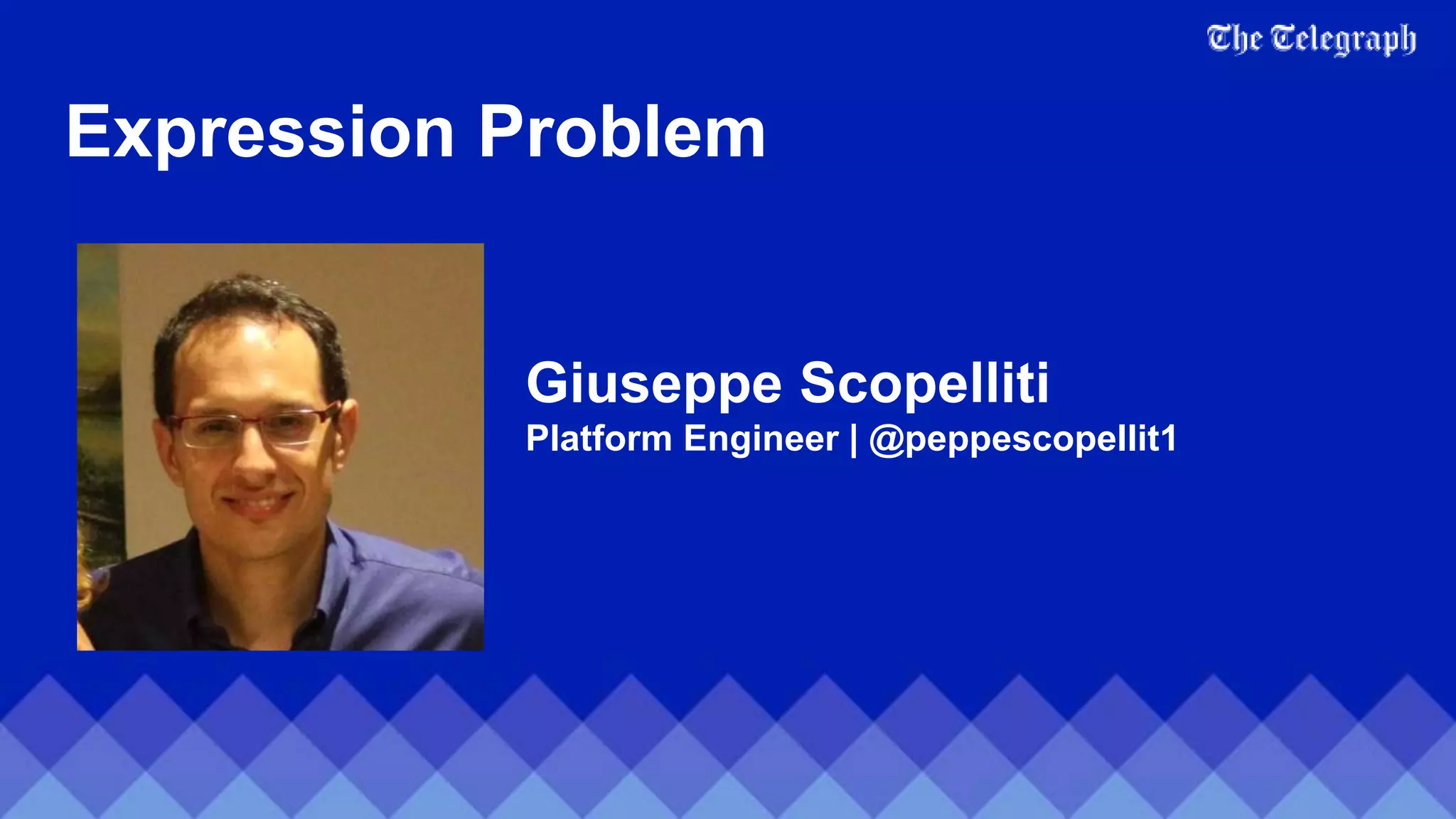 The Telegraph

Expression Problem

Giuseppe Scopelliti
Platform Engineer | @peppescopellit1